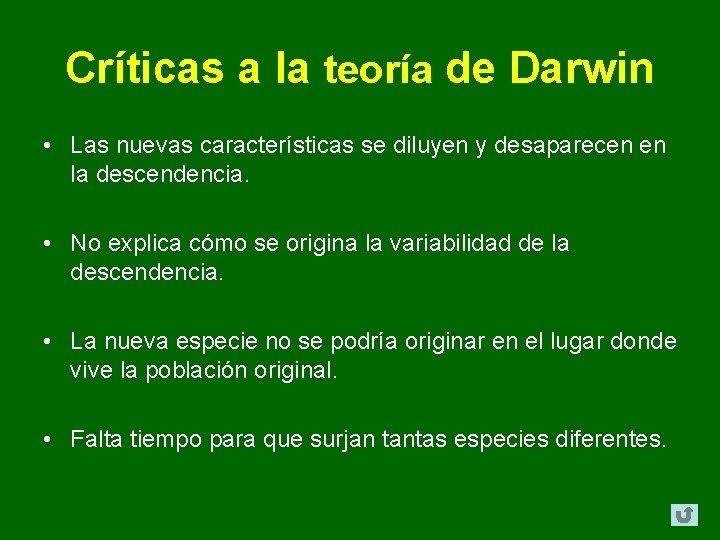 Críticas a la teoría de Darwin

• Las nuevas características se diluyen y desaparecen en la descendencia.

• No explica cómo se origina la variabilidad de la descendencia.

• La nueva especie no se podría originar en el lugar donde vive la población original.

• Falta tiempo para que surjan tantas especies diferentes.